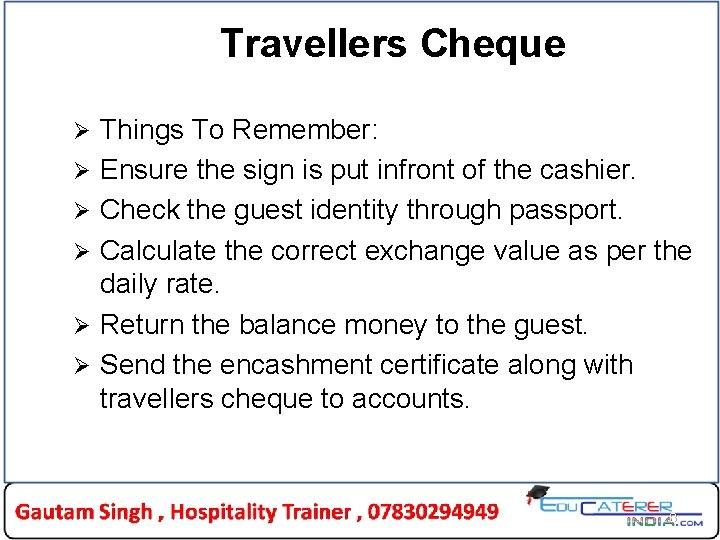 Travellers Cheque

➢ Things To Remember:
➢ Ensure the sign is put infront of the cashier.
➢ Check the guest identity through passport.
➢ Calculate the correct exchange value as per the daily rate.
➢ Return the balance money to the guest.
➢ Send the encashment certificate along with travellers cheque to accounts.

Gautam Singh , Hospitality Trainer , 07830294949

EDUCATERER INDIA.COM